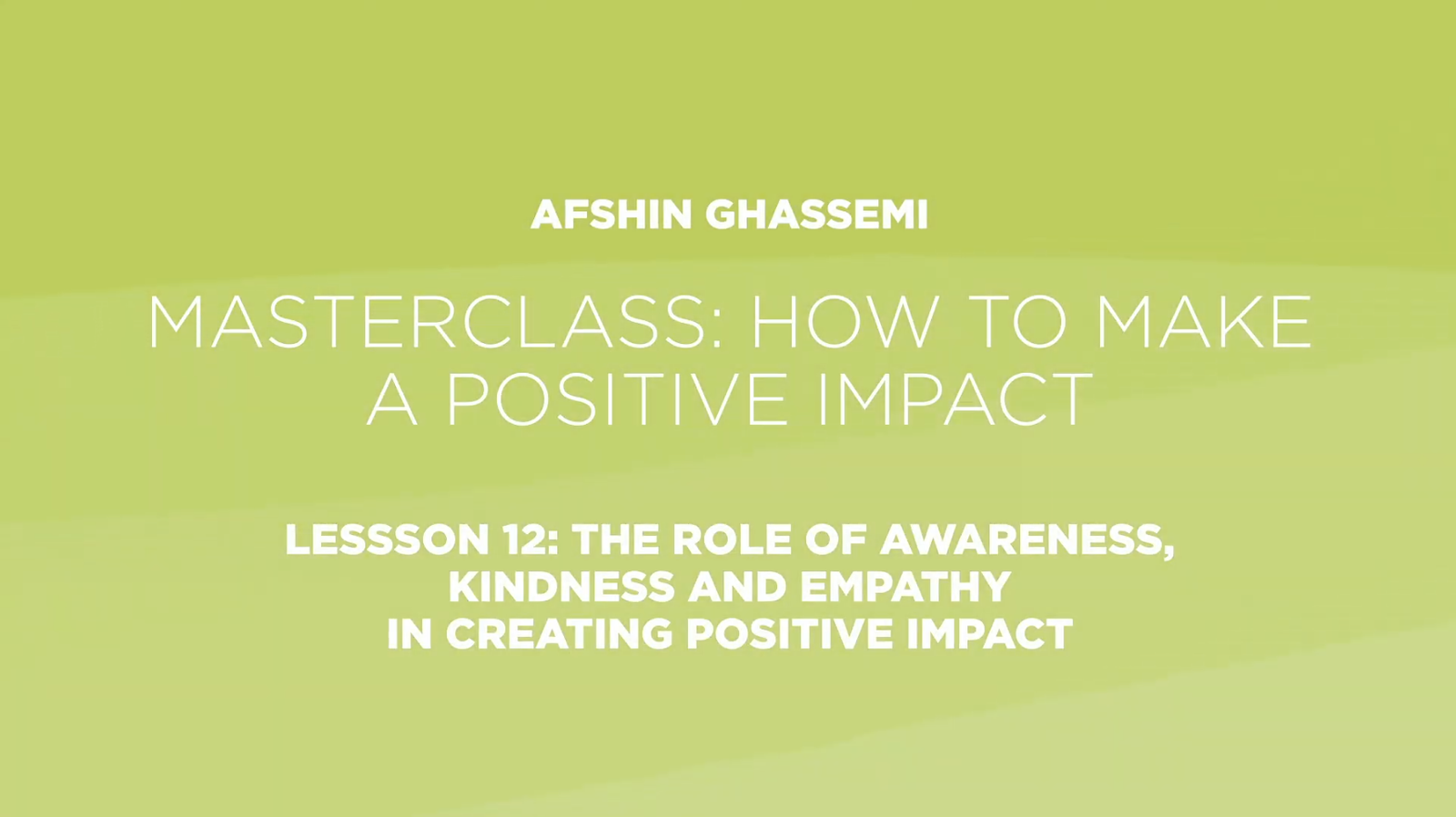 AFSHIN GHASSEMI

MASTERCLASS: HOW TO MAKE A POSITIVE IMPACT

LESSSON 12: THE ROLE OF AWARENESS, KINDNESS AND EMPATHY IN CREATING POSITIVE IMPACT